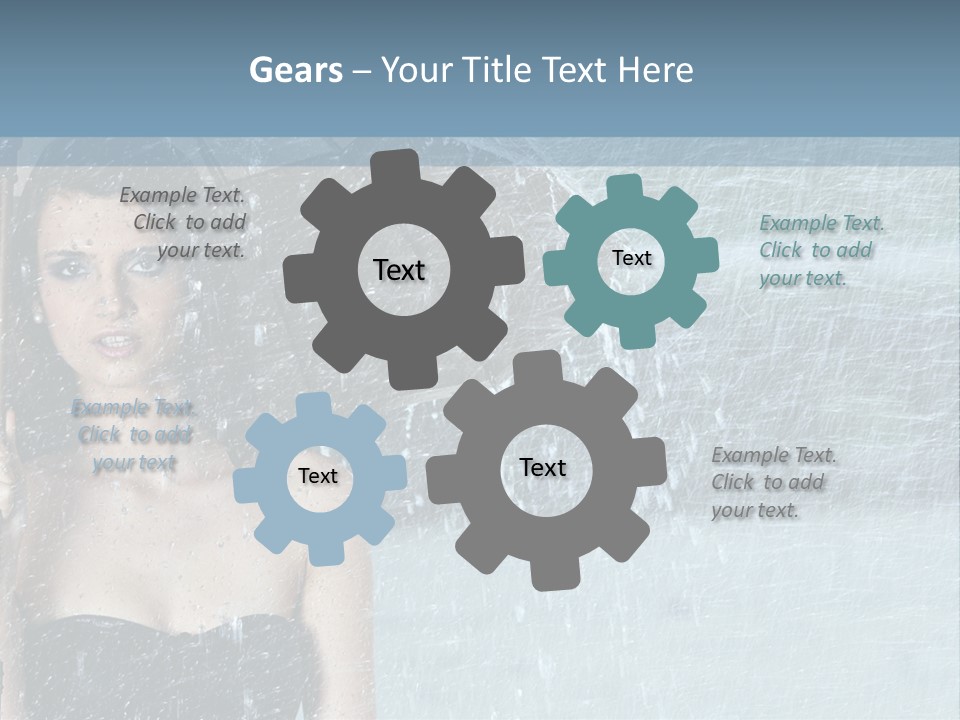 Gears – Your Title Text Here

Example Text. Click to add your text.

Text

Text

Example Text. Click to add your text.

Example Text. Click to add your text

Text

Text

Example Text. Click to add your text.